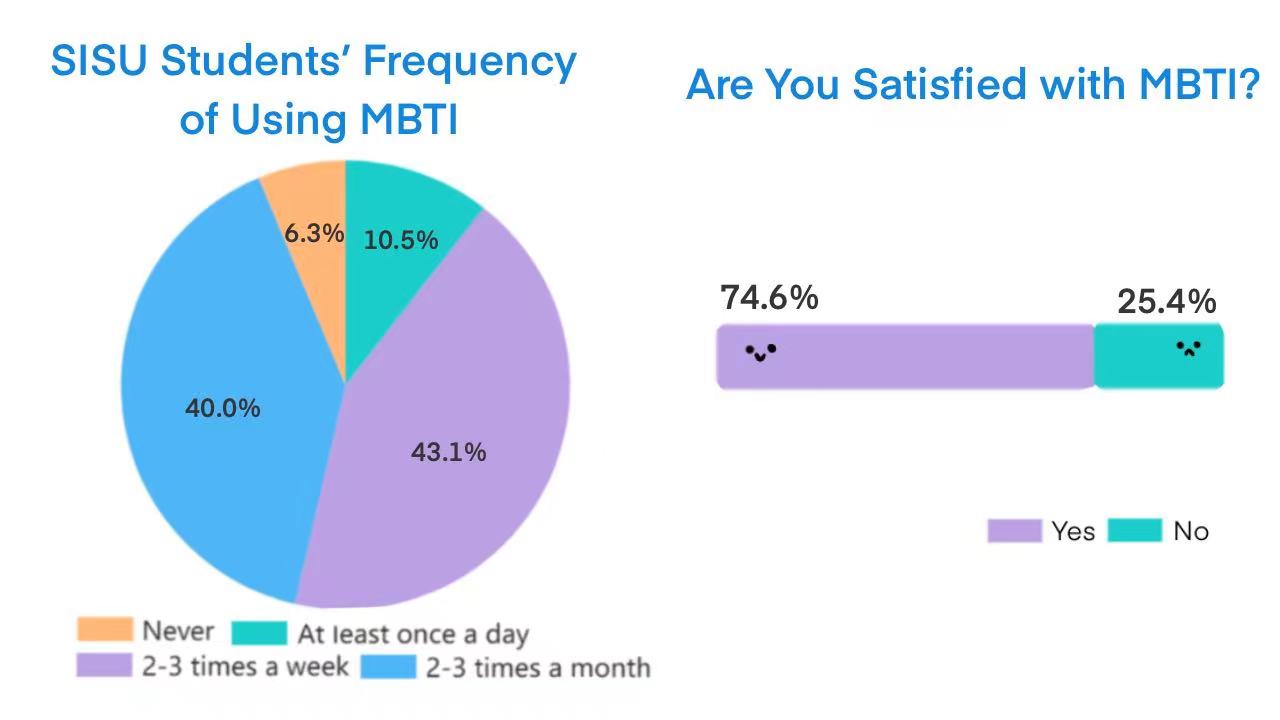 SISU Students' Frequency of Using MBTI

6.3%
10.5%
40.0%
43.1%

Never
At least once a day
2-3 times a week
2-3 times a month

Are You Satisfied with MBTI?

74.6%
25.4%

Yes
No